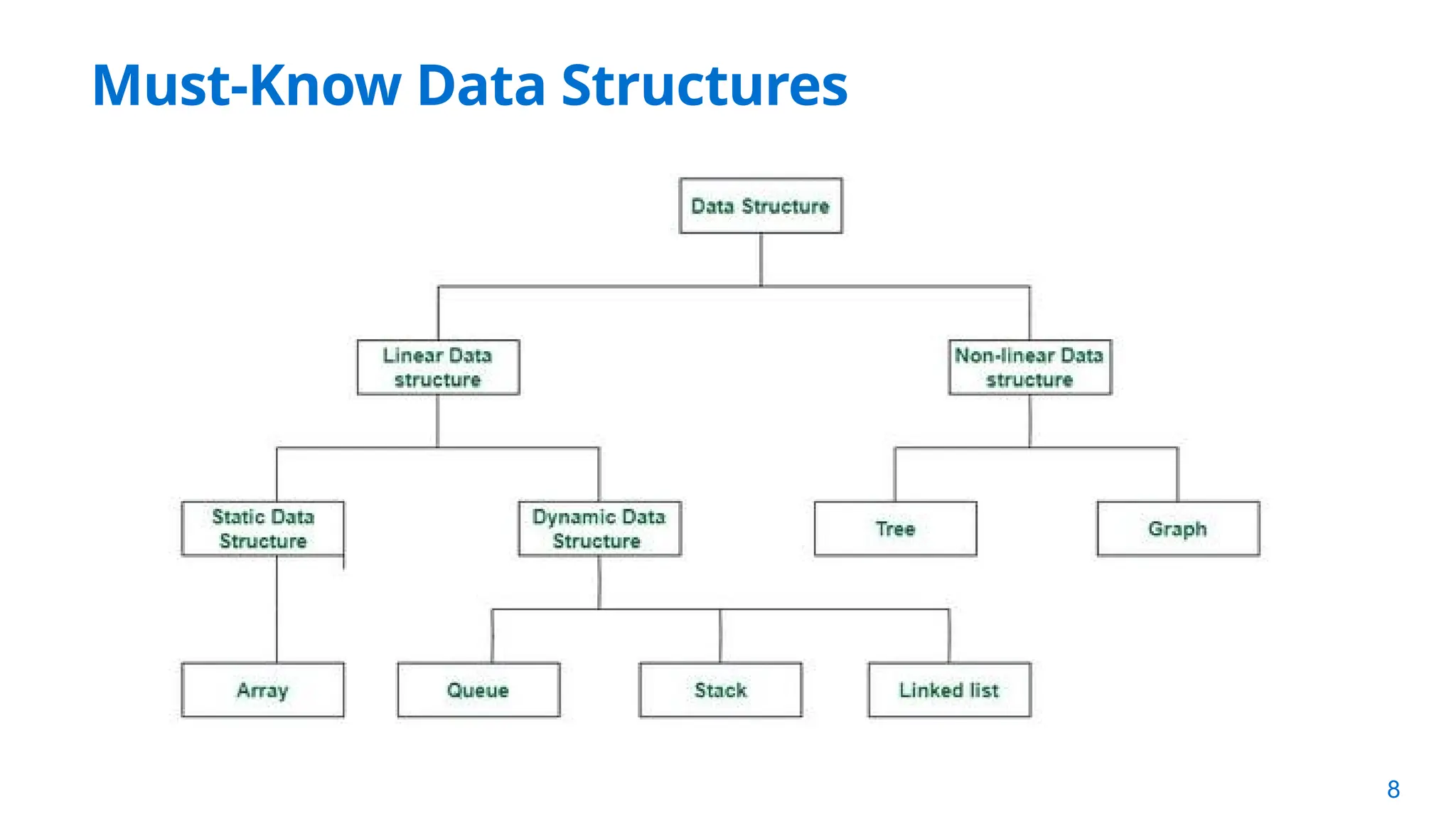 Must-Know Data Structures

Data Structure

Linear Data structure

Non-linear Data structure

Static Data Structure

Dynamic Data Structure

Tree

Graph

Array

Queue

Stack

Linked list

8